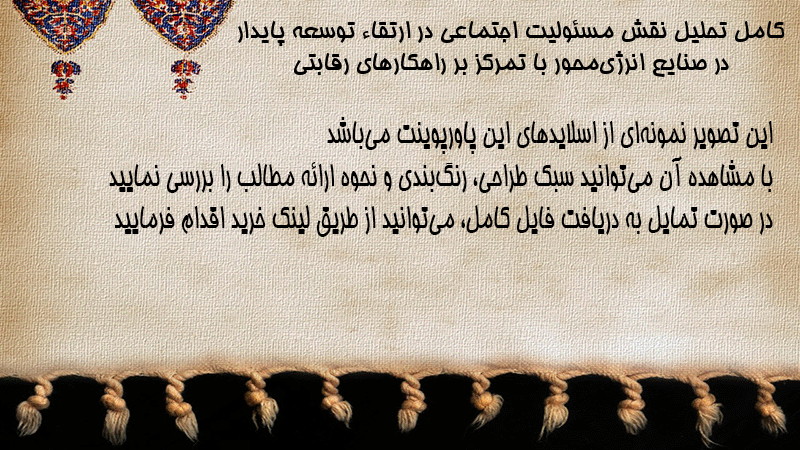 کامل تحلیل نقش مسئولیت اجتماعی در ارتقاء توسعه پایدار در صنایع انرژی‌محور با تمرکز بر راهکارهای رقابتی

این تصویر نمونه‌ای از اسلایدهای این پاورپوینت می‌باشد
با مشاهده آن می‌توانید سبک طراحی، رنگ‌بندی و نحوه ارائه مطالب را بررسی نمایید
در صورت تمایل به دریافت فایل کامل، می‌توانید از طریق لینک خرید اقدام فرمایید